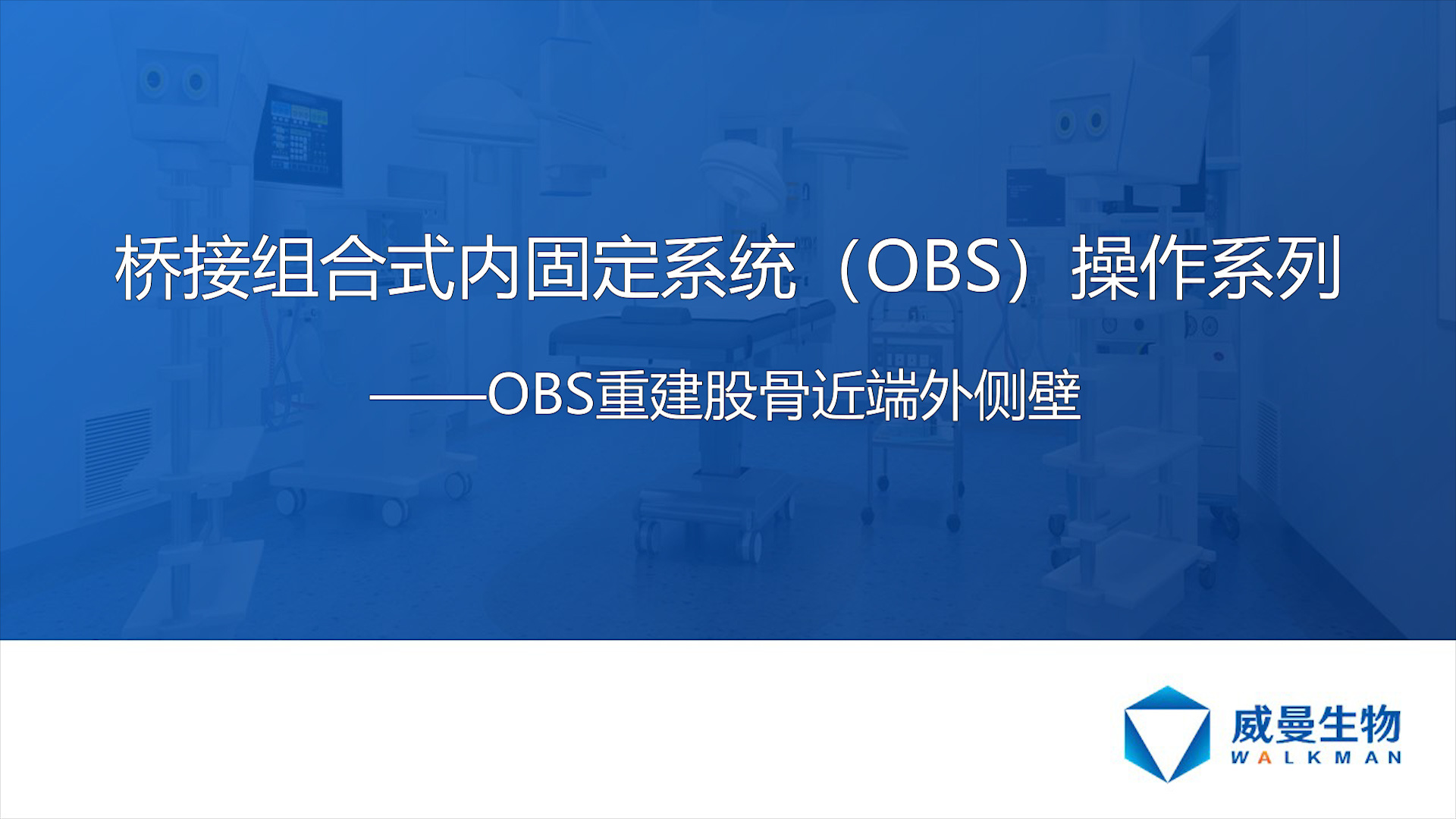 桥接组合式内固定系统（OBS）操作系列

——OBS重建股骨近端外侧壁

威曼生物
WALKMAN